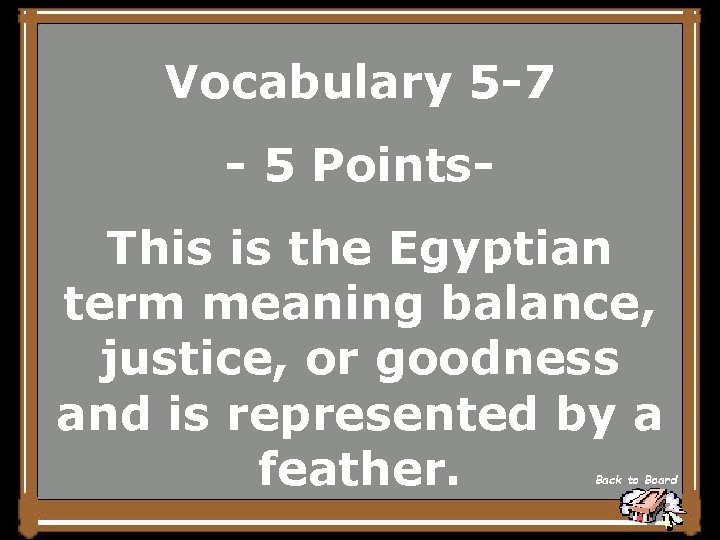 Vocabulary 5-7

- 5 Points-

This is the Egyptian term meaning balance, justice, or goodness and is represented by a feather.

Back to Board